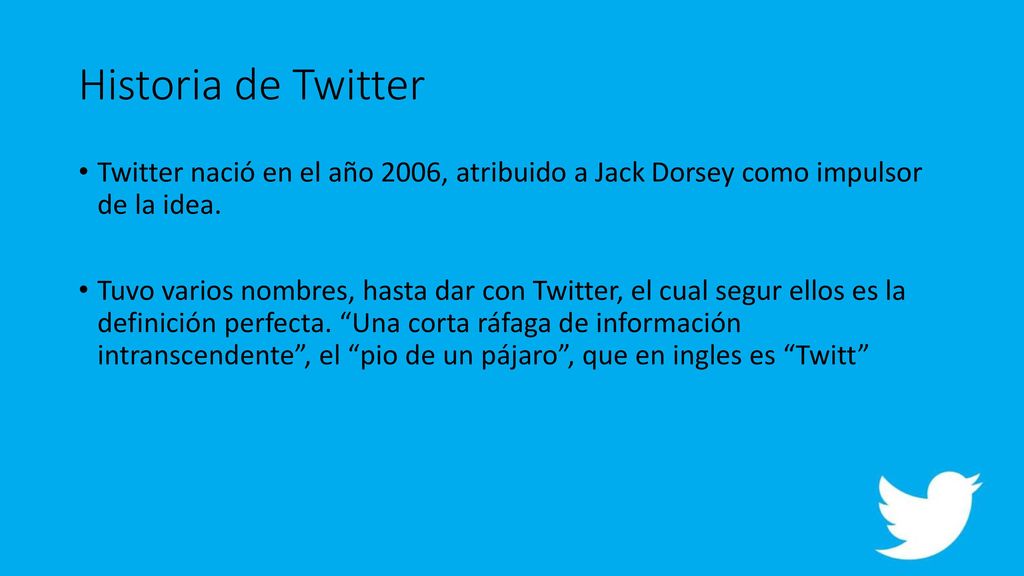 Historia de Twitter

• Twitter nació en el año 2006, atribuido a Jack Dorsey como impulsor de la idea.

• Tuvo varios nombres, hasta dar con Twitter, el cual segur ellos es la definición perfecta. “Una corta ráfaga de información intranscendente”, el “pio de un pájaro”, que en ingles es “Twitt”